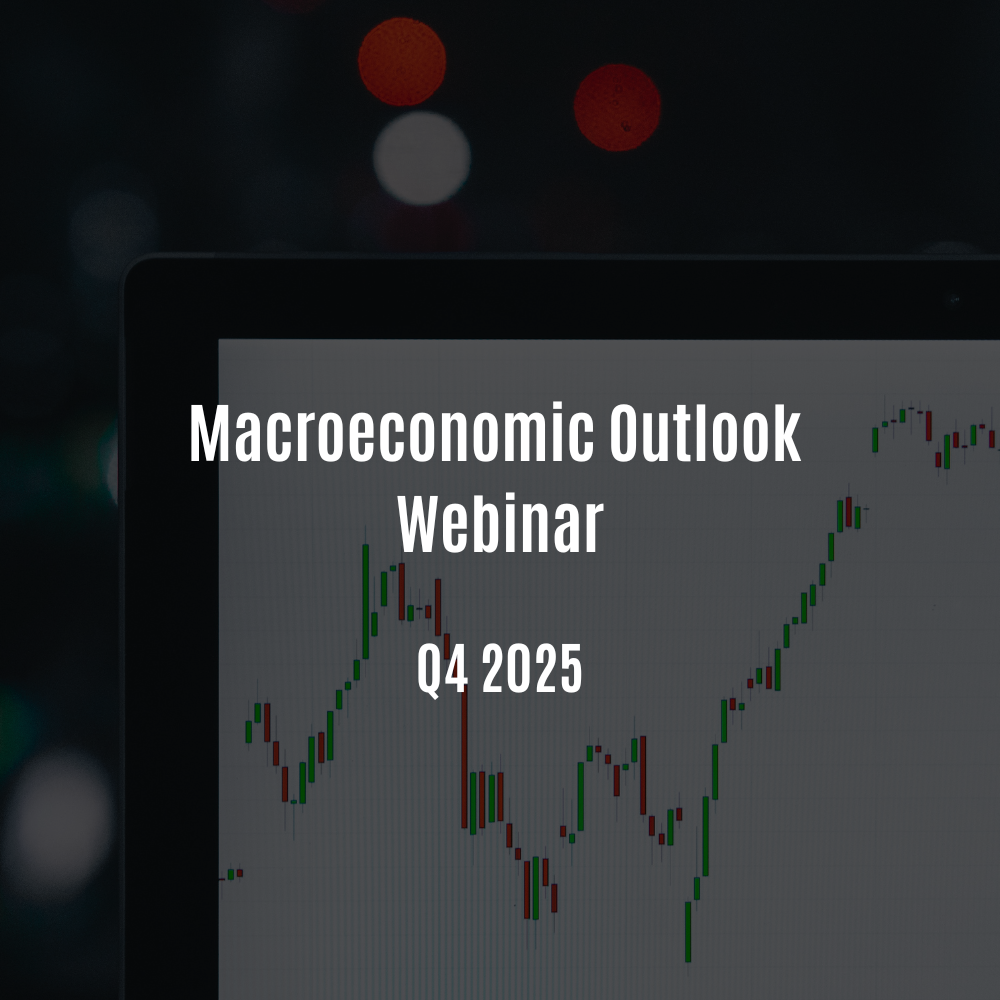 Macroeconomic Outlook
Webinar

Q4 2025